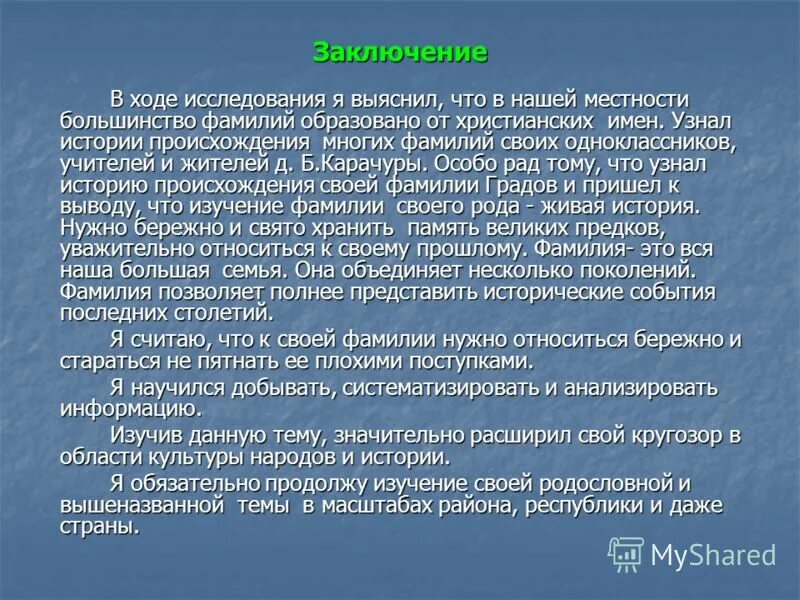 Заключение

В ходе исследования я выяснил, что в нашей местности большинство фамилий образовано от христианских имен. Узнал истории происхождения многих фамилий своих одноклассников, учителей и жителей д. Б.Карачуры. Особо рад тому, что узнал историю происхождения своей фамилии Градов и пришел к выводу, что изучение фамилии своего рода - живая история. Нужно бережно и свято хранить память великих предков, уважительно относиться к своему прошлому. Фамилия- это вся наша большая семья. Она объединяет несколько поколений. Фамилия позволяет полнее представить исторические события последних столетий.

Я считаю, что к своей фамилии нужно относиться бережно и стараться не пятнать ее плохими поступками.

Я научился добывать, систематизировать и анализировать информацию.

Изучив данную тему, значительно расширил свой кругозор в области культуры народов и истории.

Я обязательно продолжу изучение своей родословной и вышеназванной темы в масштабах района, республики и даже страны.

MyShared